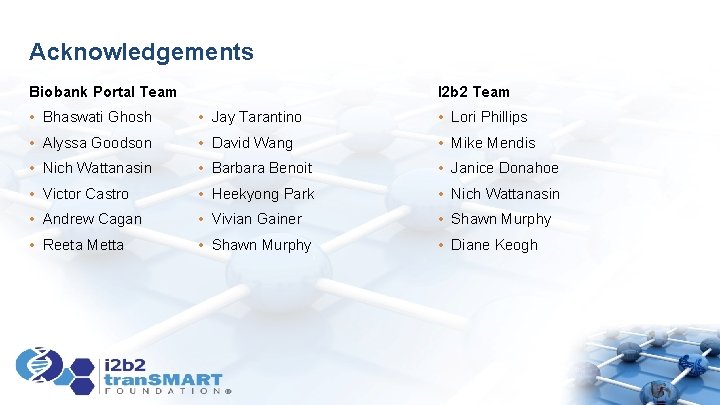 Acknowledgements

Biobank Portal Team

- Bhaswati Ghosh
- Alyssa Goodson
- Nich Wattanasin
- Victor Castro
- Andrew Cagan
- Reeta Metta

- Jay Tarantino
- David Wang
- Barbara Benoit
- Heekyong Park
- Vivian Gainer
- Shawn Murphy

I2b2 Team

- Lori Phillips
- Mike Mendis
- Janice Donahoe
- Nich Wattanasin
- Shawn Murphy
- Diane Keogh

i2b2 tranSMART FOUNDATION®